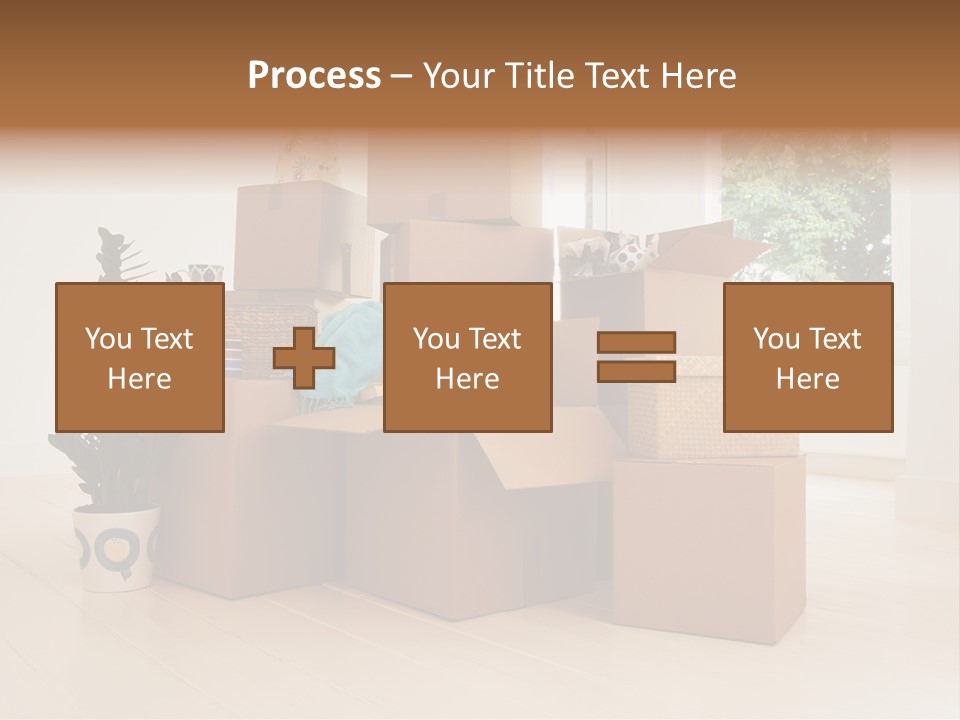 Process – Your Title Text Here

You Text Here

You Text Here

You Text Here